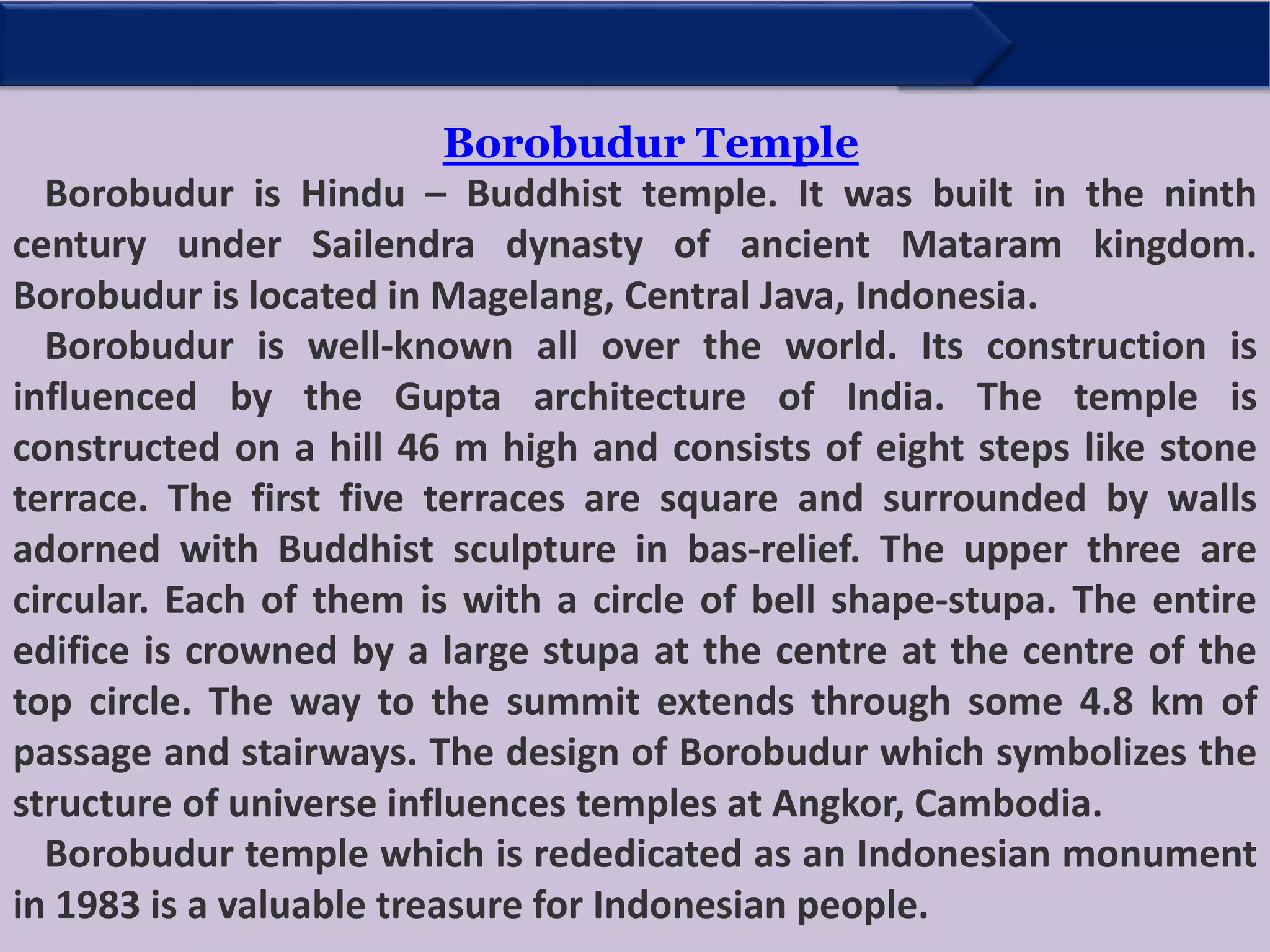 Borobudur Temple

Borobudur is Hindu – Buddhist temple. It was built in the ninth century under Sailendra dynasty of ancient Mataram kingdom. Borobudur is located in Magelang, Central Java, Indonesia.

Borobudur is well-known all over the world. Its construction is influenced by the Gupta architecture of India. The temple is constructed on a hill 46 m high and consists of eight steps like stone terrace. The first five terraces are square and surrounded by walls adorned with Buddhist sculpture in bas-relief. The upper three are circular. Each of them is with a circle of bell shape-stupa. The entire edifice is crowned by a large stupa at the centre at the centre of the top circle. The way to the summit extends through some 4.8 km of passage and stairways. The design of Borobudur which symbolizes the structure of universe influences temples at Angkor, Cambodia.

Borobudur temple which is rededicated as an Indonesian monument in 1983 is a valuable treasure for Indonesian people.